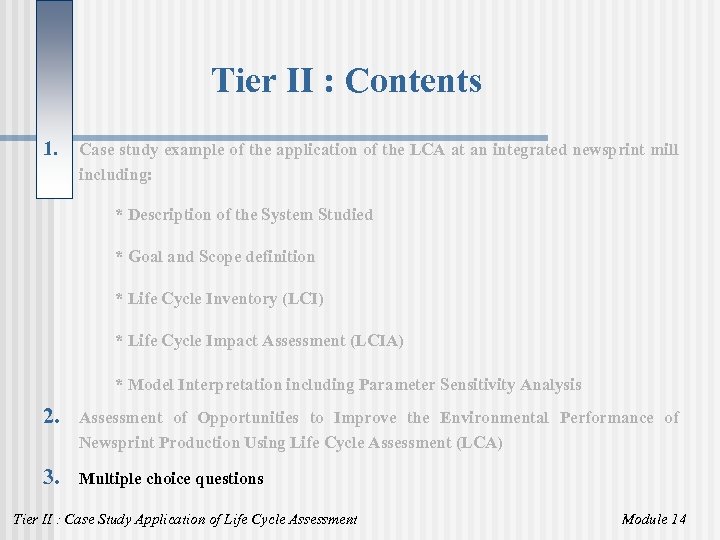 Tier II : Contents

1. Case study example of the application of the LCA at an integrated newsprint mill including:

* Description of the System Studied

* Goal and Scope definition

* Life Cycle Inventory (LCI)

* Life Cycle Impact Assessment (LCIA)

* Model Interpretation including Parameter Sensitivity Analysis

2. Assessment of Opportunities to Improve the Environmental Performance of Newsprint Production Using Life Cycle Assessment (LCA)

3. Multiple choice questions

Tier II : Case Study Application of Life Cycle Assessment

Module 14